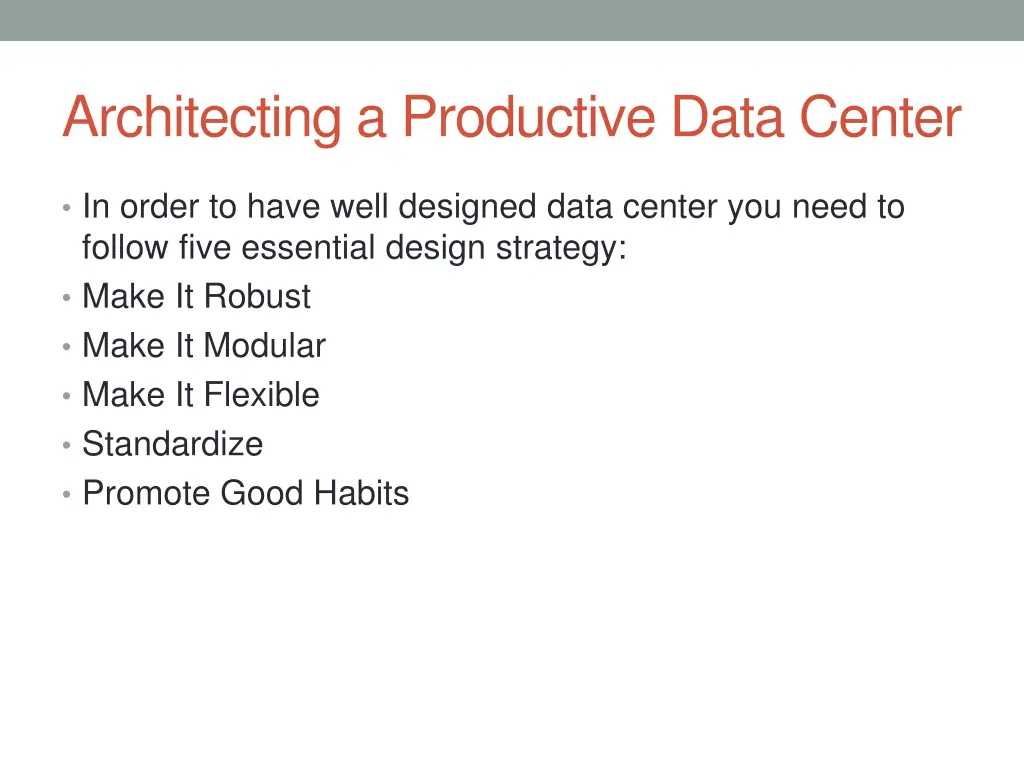 Architecting a Productive Data Center

• In order to have well designed data center you need to follow five essential design strategy:
• Make It Robust
• Make It Modular
• Make It Flexible
• Standardize
• Promote Good Habits